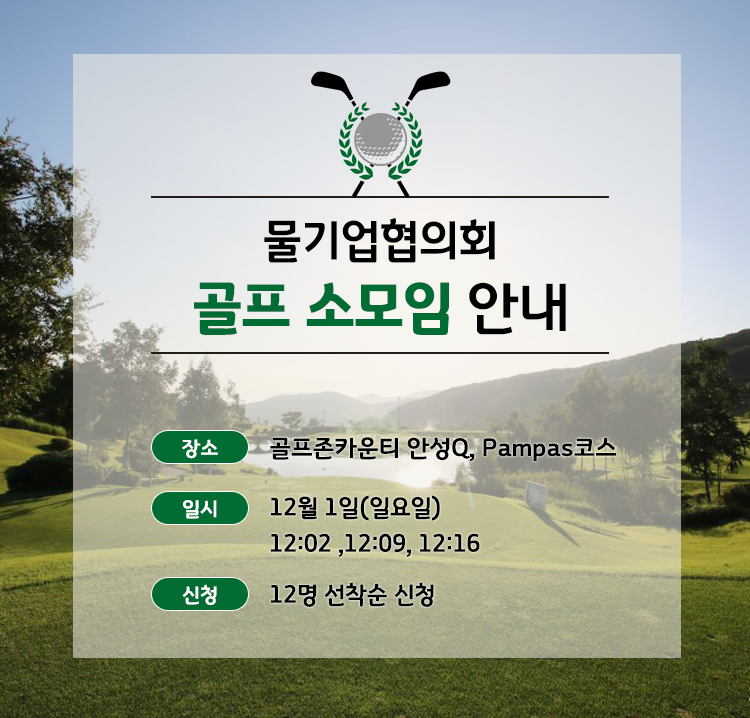 물기업협의회
골프 소모임 안내

장소 골프존카운티 안성Q, Pampas코스

일시 12월 1일(일요일)
12:02 ,12:09, 12:16

신청 12명 선착순 신청